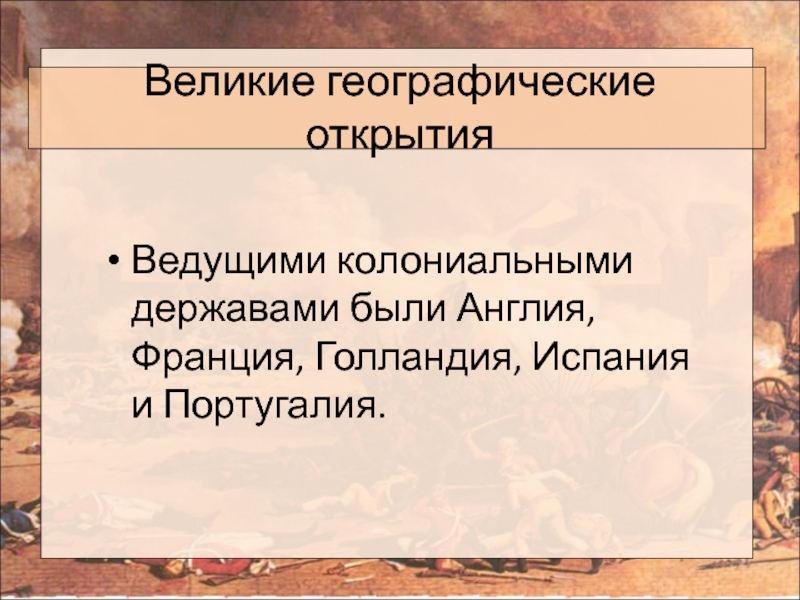 Великие географические открытия

• Ведущими колониальными державами были Англия, Франция, Голландия, Испания и Португалия.